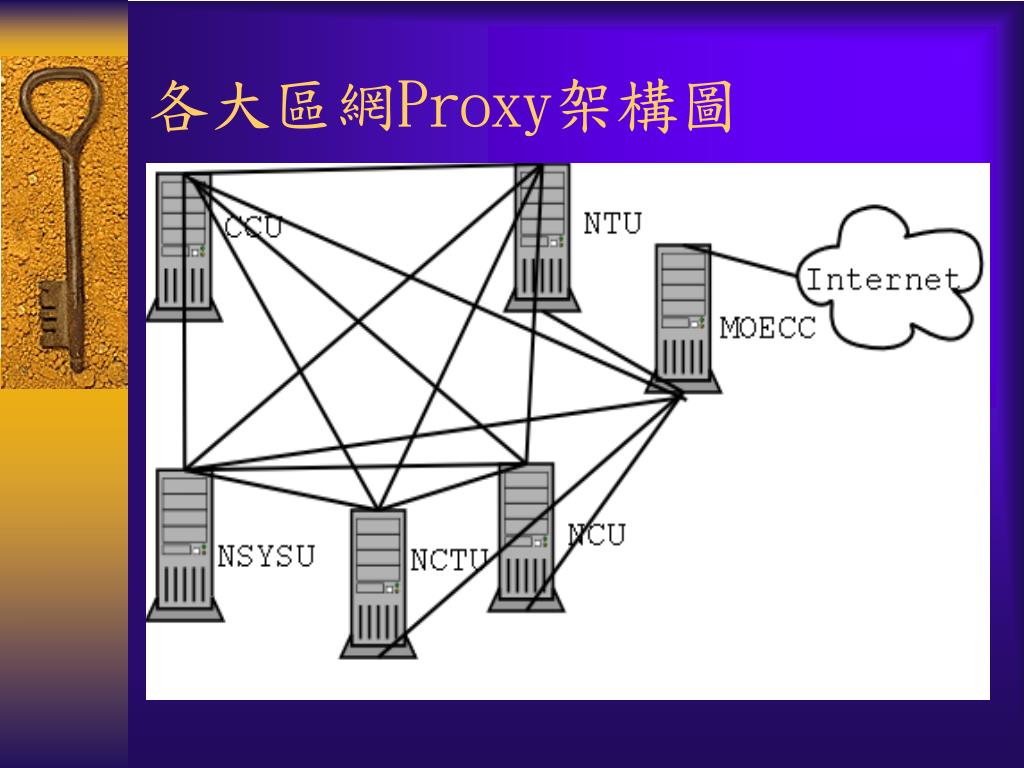 各大區網Proxy架構圖

CCU

NTU

MOECC

Internet

NSYSU

NCTU

NCU